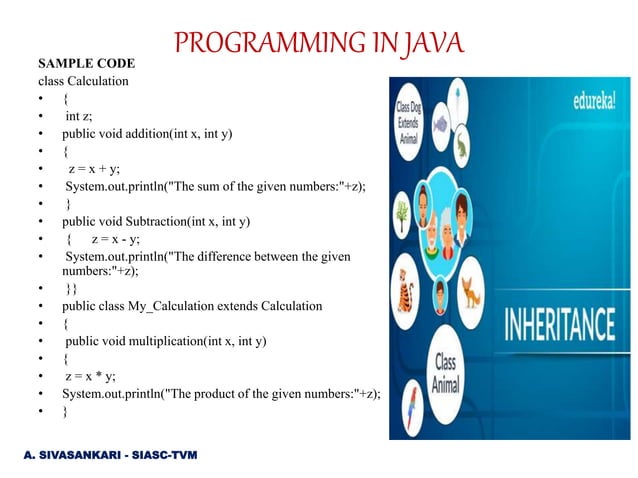 PROGRAMMING IN JAVA

SAMPLE CODE
class Calculation
• {
• int z;
• public void addition(int x, int y)
• {
• z = x + y;
• System.out.println("The sum of the given numbers:"+z);
• }
• public void Subtraction(int x, int y)
• { z = x - y;
• System.out.println("The difference between the given numbers:"+z);
• }}
• public class My_Calculation extends Calculation
• {
• public void multiplication(int x, int y)
• {
• z = x * y;
• System.out.println("The product of the given numbers:"+z);
• }

Class Dog Extends Animal

edureka!

INHERITANCE

Class Animal

A. SIVASANKARI - SIASC-TVM